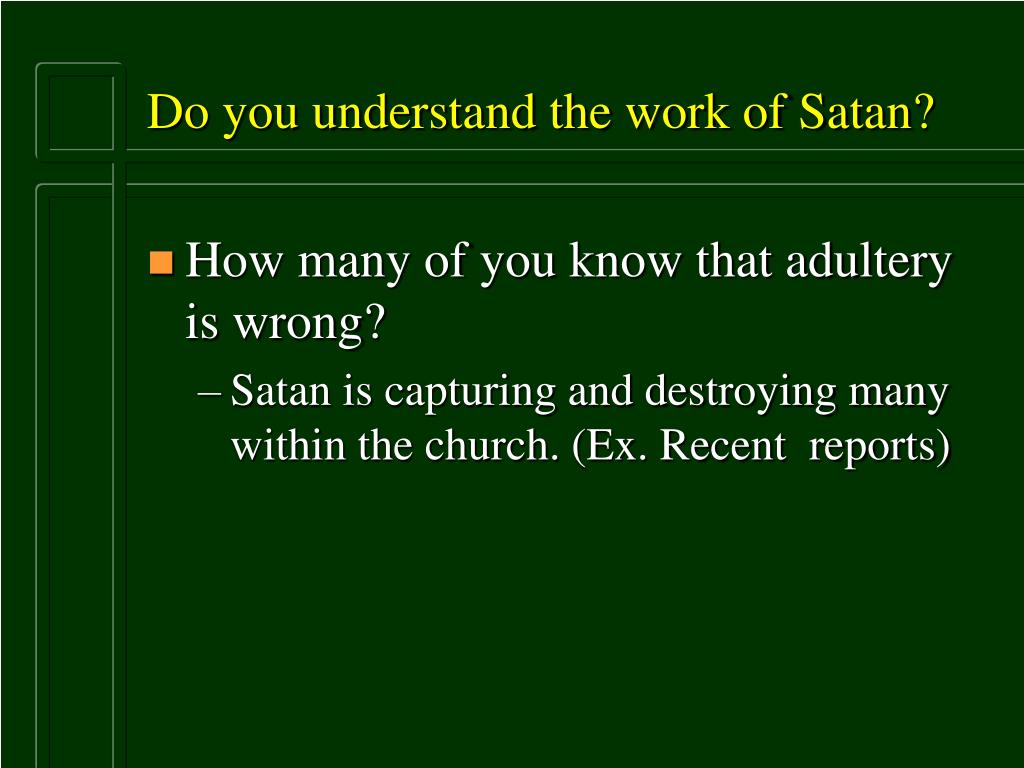 Do you understand the work of Satan?

How many of you know that adultery is wrong?

– Satan is capturing and destroying many within the church. (Ex. Recent  reports)